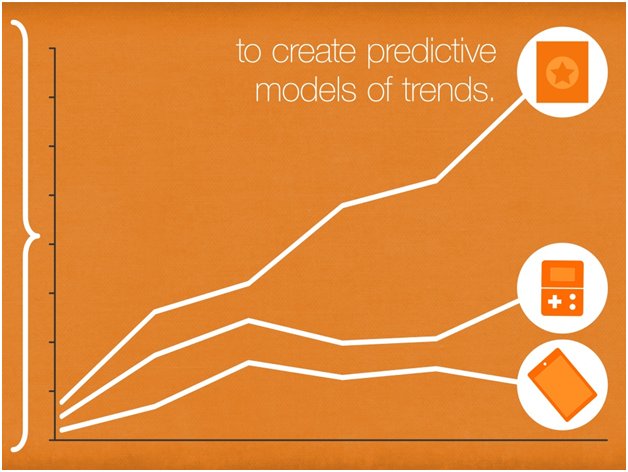 to create predictive models of trends.